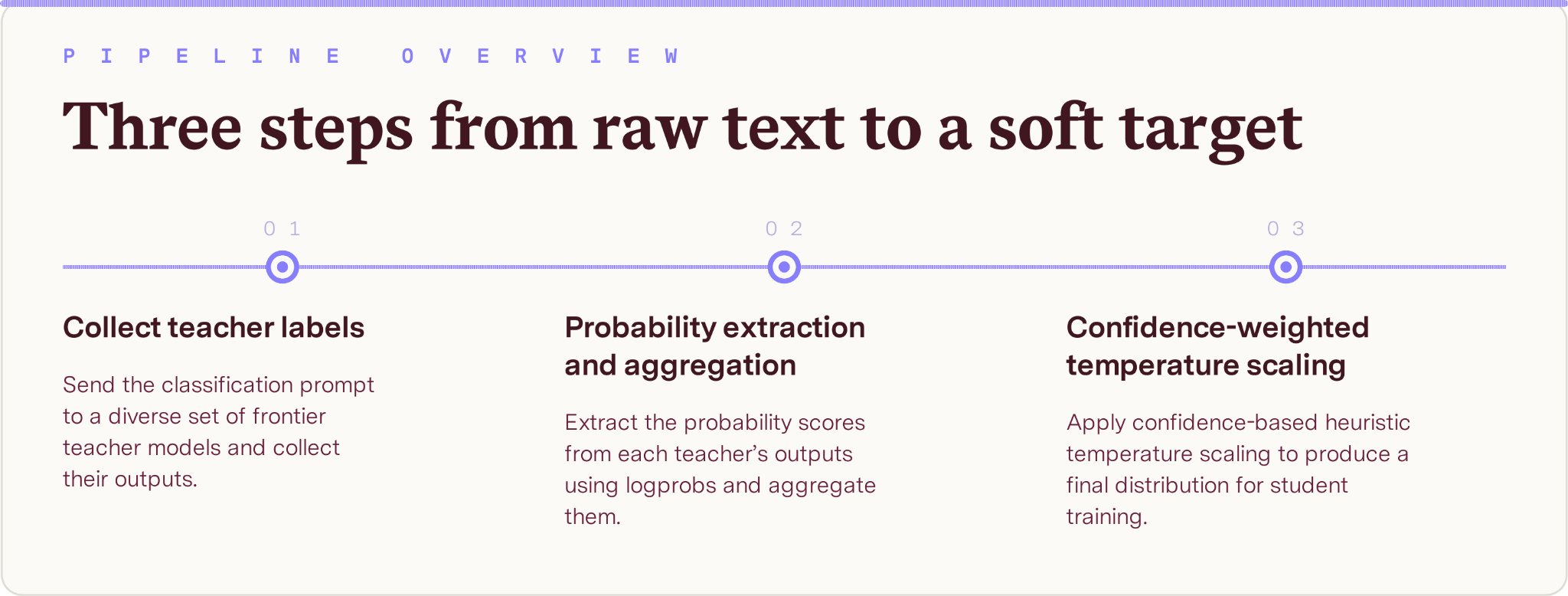 PIPELINE OVERVIEW

Three steps from raw text to a soft target

01

Collect teacher labels

Send the classification prompt to a diverse set of frontier teacher models and collect their outputs.

02

Probability extraction and aggregation

Extract the probability scores from each teacher's outputs using logprobs and aggregate them.

03

Confidence-weighted temperature scaling

Apply confidence-based heuristic temperature scaling to produce a final distribution for student training.